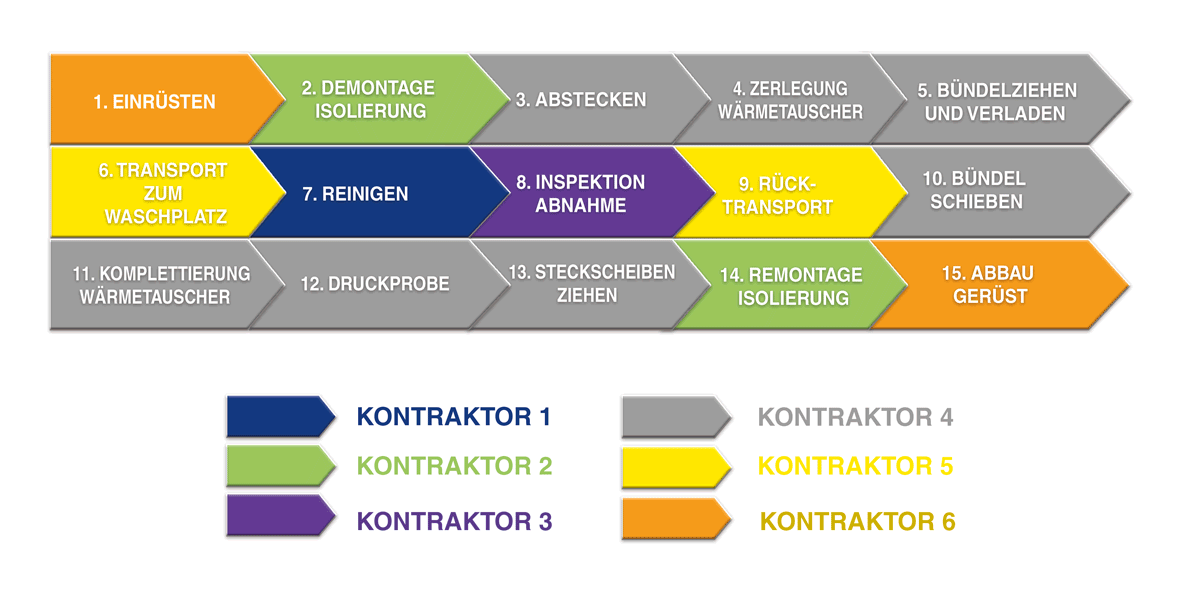 1. EINRÜSTEN

2. DEMONTAGE ISOLIERUNG

3. ABSTECKEN

4. ZERLEGUNG WÄRMETAUSCHER

5. BÜNDELZIEHEN UND VERLADEN

6. TRANSPORT ZUM WASCHPLATZ

7. REINIGEN

8. INSPEKTION ABNAHME

9. RÜCK-TRANSPORT

10. BÜNDEL SCHIEBEN

11. KOMPLETTIERUNG WÄRMETAUSCHER

12. DRUCKPROBE

13. STECKSCHEIBEN ZIEHEN

14. REMONTAGE ISOLIERUNG

15. ABBAU GERÜST

KONTRAKTOR 1

KONTRAKTOR 2

KONTRAKTOR 3

KONTRAKTOR 4

KONTRAKTOR 5

KONTRAKTOR 6